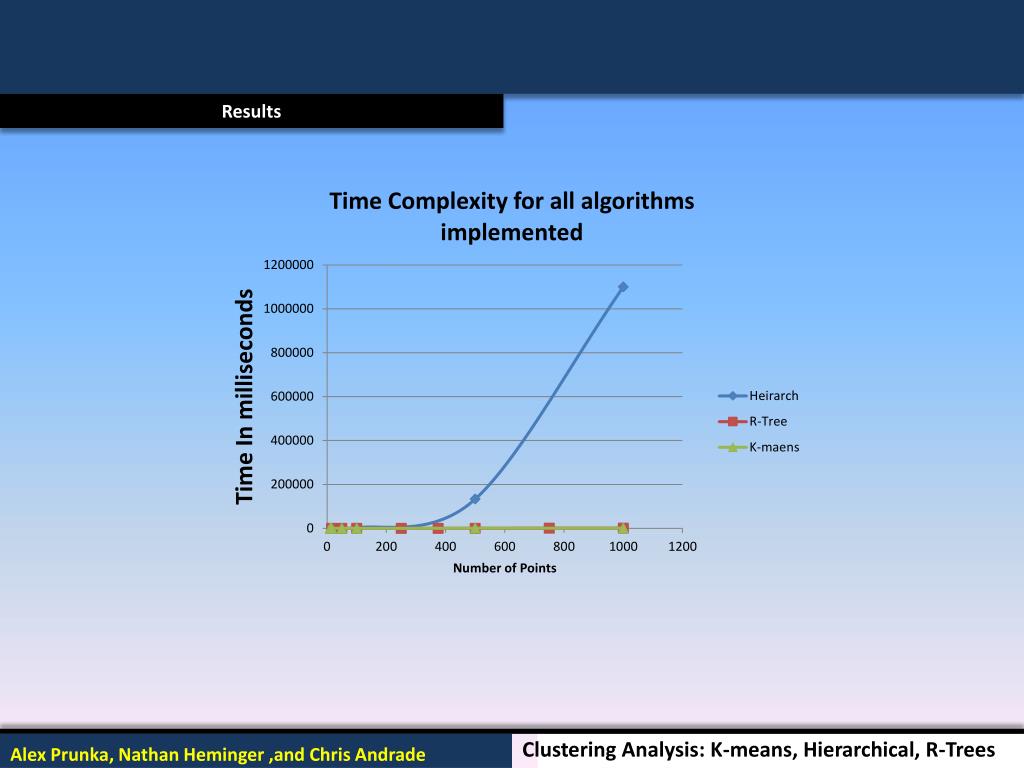 Results

Time Complexity for all algorithms implemented

Time In milliseconds

1200000
1000000
800000
600000
400000
200000
0

0 200 400 600 800 1000 1200

Number of Points

Heirarch
R-Tree
K-maens

Alex Prunka, Nathan Heminger ,and Chris Andrade

Clustering Analysis: K-means, Hierarchical, R-Trees